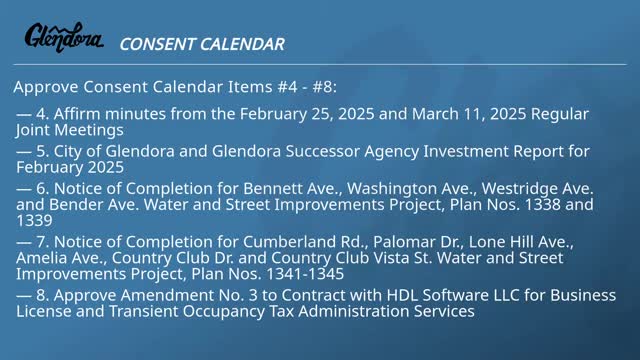 Glendora CONSENT CALENDAR

Approve Consent Calendar Items #4 - #8:

— 4. Affirm minutes from the February 25, 2025 and March 11, 2025 Regular Joint Meetings

— 5. City of Glendora and Glendora Successor Agency Investment Report for February 2025

— 6. Notice of Completion for Bennett Ave., Washington Ave., Westridge Ave. and Bender Ave. Water and Street Improvements Project, Plan Nos. 1338 and 1339

— 7. Notice of Completion for Cumberland Rd., Palomar Dr., Lone Hill Ave., Amelia Ave., Country Club Dr. and Country Club Vista St. Water and Street Improvements Project, Plan Nos. 1341-1345

— 8. Approve Amendment No. 3 to Contract with HDL Software LLC for Business License and Transient Occupancy Tax Administration Services